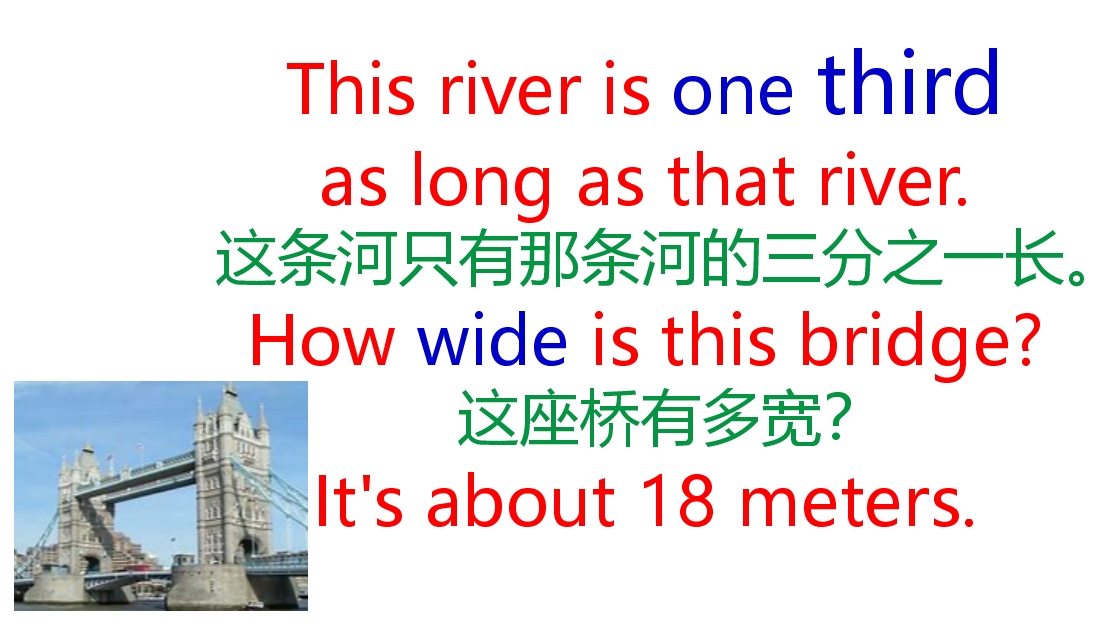 This river is one third as long as that river.
这条河只有那条河的三分之一长。
How wide is this bridge?
这座桥有多宽?
It's about 18 meters.